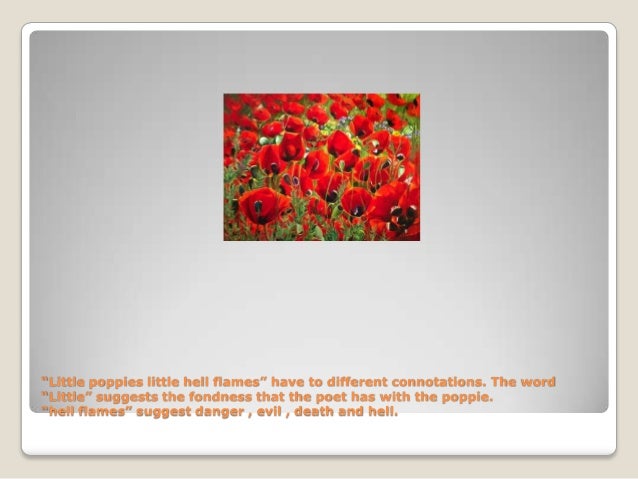 "Little poppies little hell flames" have to different connotations. The word "Little" suggests the fondness that the poet has with the poppie. "hell flames" suggest danger , evil , death and hell.